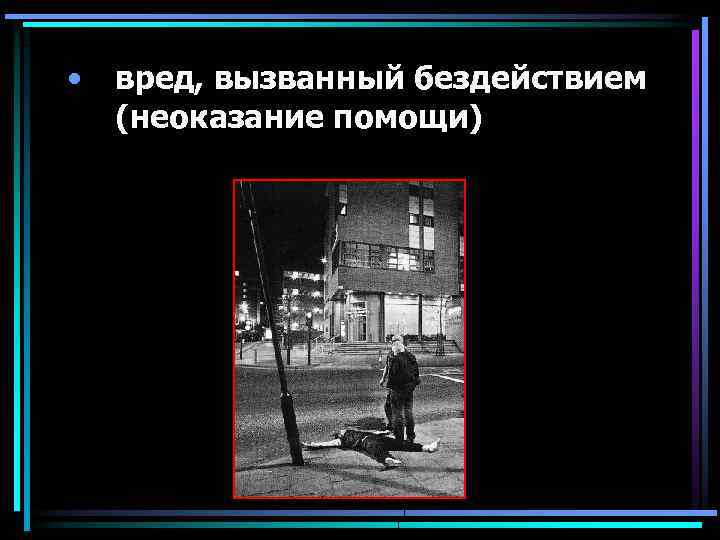 • вред, вызванный бездействием (неоказание помощи)